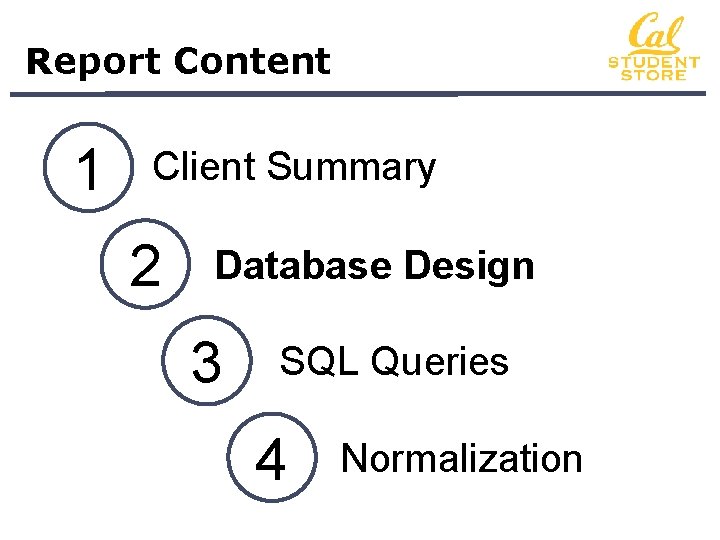 Report Content

Cal STUDENT STORE

1 Client Summary

2 Database Design

3 SQL Queries

4 Normalization